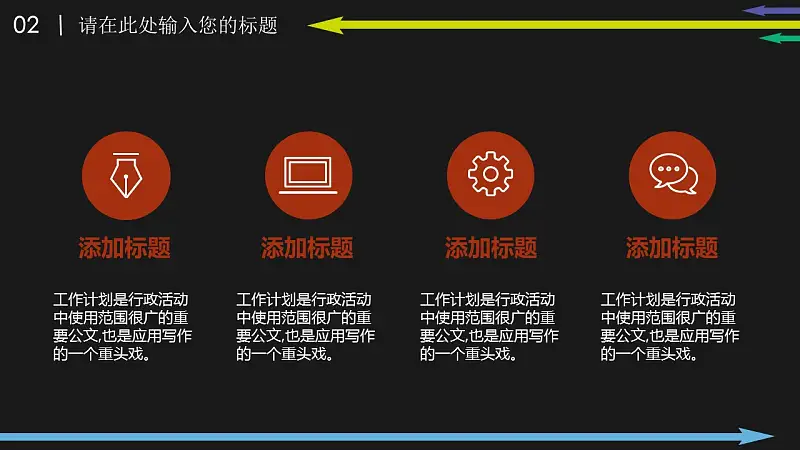 02 | 请在此处输入您的标题

添加标题

工作计划是行政活动中使用范围很广的重要公文,也是应用写作的一个重头戏。

添加标题

工作计划是行政活动中使用范围很广的重要公文,也是应用写作的一个重头戏。

添加标题

工作计划是行政活动中使用范围很广的重要公文,也是应用写作的一个重头戏。

添加标题

工作计划是行政活动中使用范围很广的重要公文,也是应用写作的一个重头戏。